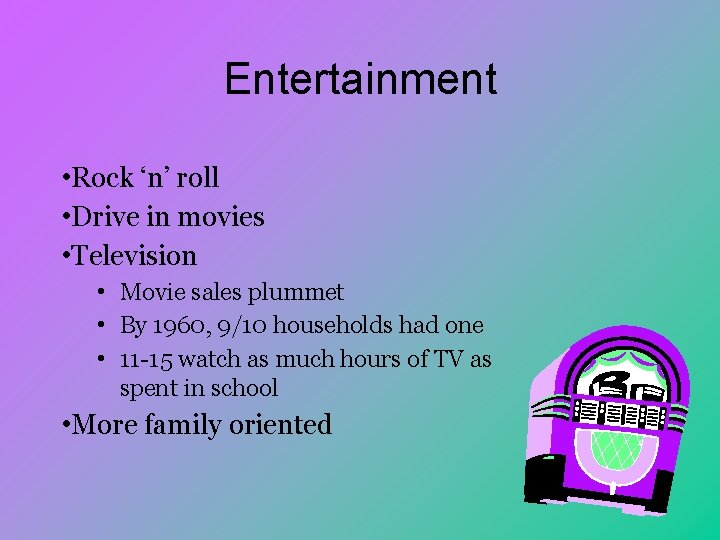 Entertainment

•Rock ‘n’ roll
•Drive in movies
•Television
• Movie sales plummet
• By 1960, 9/10 households had one
• 11-15 watch as much hours of TV as spent in school
•More family oriented